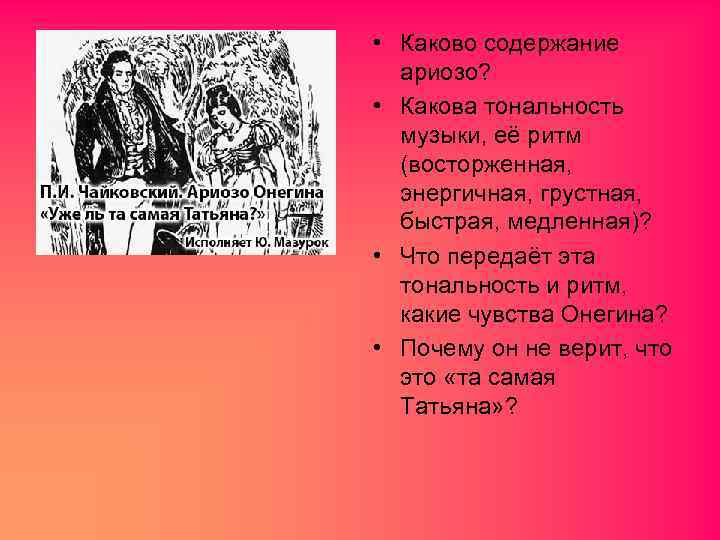 П.И. Чайковский. Ариозо Онегина
«Уже ль та самая Татьяна?»
Исполняет Ю. Мазурок

• Каково содержание ариозо?
• Какова тональность музыки, её ритм (восторженная, энергичная, грустная, быстрая, медленная)?
• Что передаёт эта тональность и ритм, какие чувства Онегина?
• Почему он не верит, что это «та самая Татьяна»?